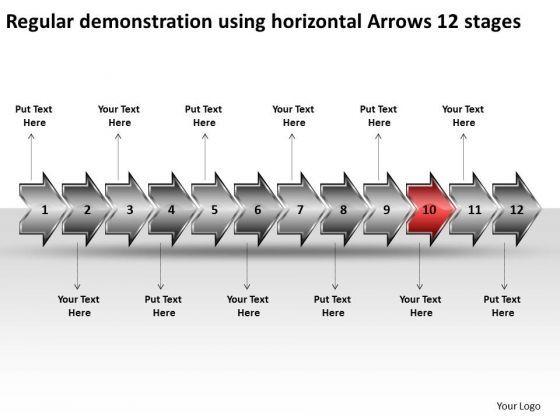 Regular demonstration using horizontal Arrows 12 stages

Put Text Here

Your Text Here

Put Text Here

Your Text Here

Put Text Here

Your Text Here

1 2 3 4 5 6 7 8 9 10 11 12

Your Text Here

Put Text Here

Your Text Here

Put Text Here

Your Text Here

Put Text Here

Your Logo